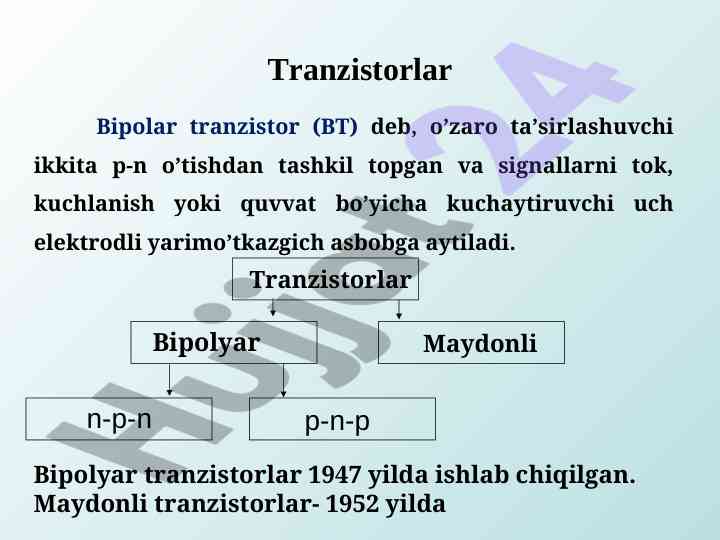 Tranzistorlar

Bipolar tranzistor (BT) deb, o’zaro ta’sirlashuvchi ikkita p-n o’tishdan tashkil topgan va signallarni tok, kuchlanish yoki quvvat bo’yicha kuchaytiruvchi uch elektrodli yarimo’tkazgich asbobga aytiladi.

Tranzistorlar

Bipolyar

Maydonli

n-p-n

p-n-p

Bipolyar tranzistorlar 1947 yilda ishlab chiqilgan.
Maydonli tranzistorlar- 1952 yilda

Hujjat24